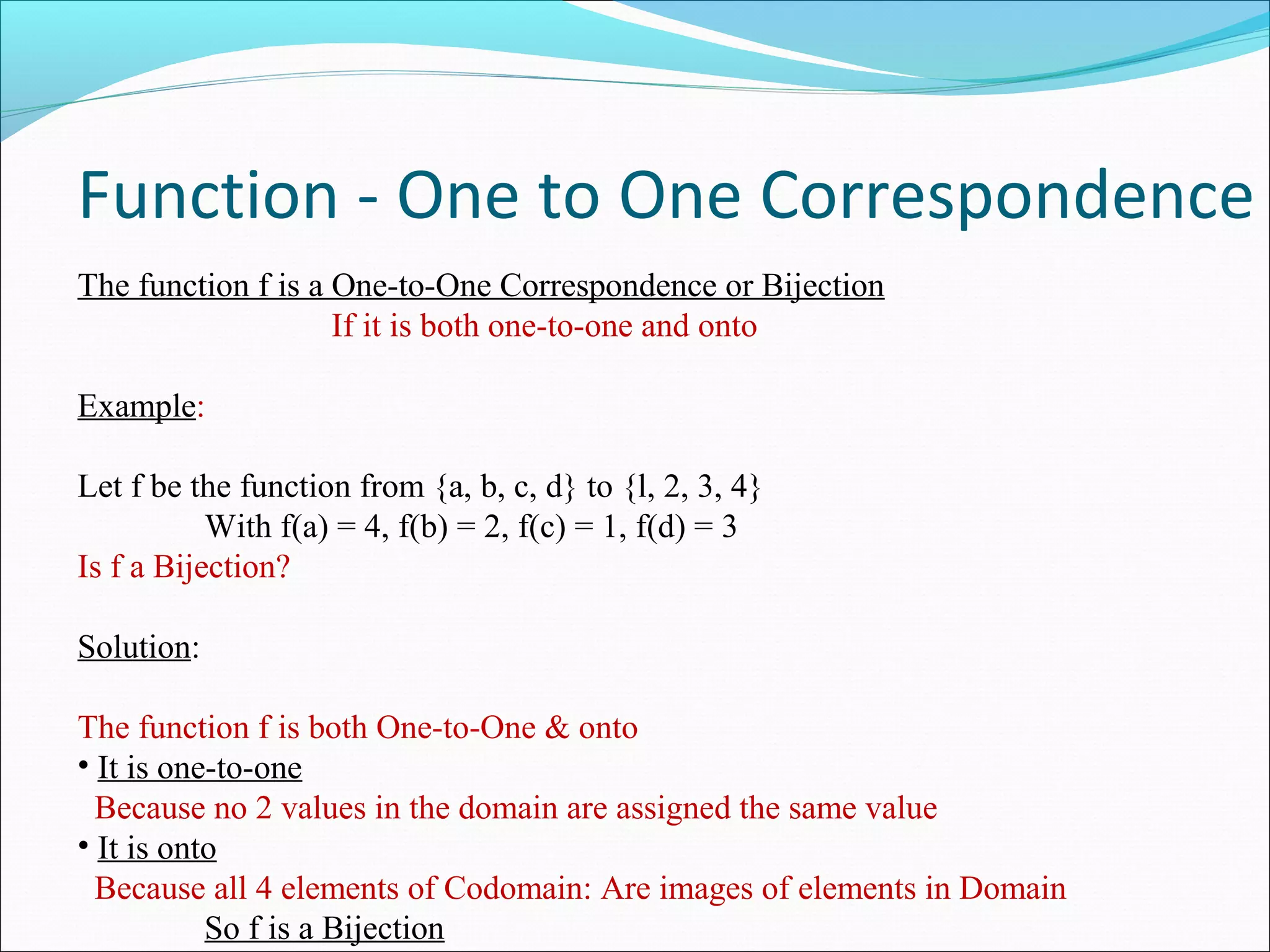 Function - One to One Correspondence

The function f is a One-to-One Correspondence or Bijection
If it is both one-to-one and onto

Example:

Let f be the function from {a, b, c, d} to {l, 2, 3, 4}
With f(a) = 4, f(b) = 2, f(c) = 1, f(d) = 3
Is f a Bijection?

Solution:

The function f is both One-to-One & onto
• It is one-to-one
Because no 2 values in the domain are assigned the same value
• It is onto
Because all 4 elements of Codomain: Are images of elements in Domain
So f is a Bijection